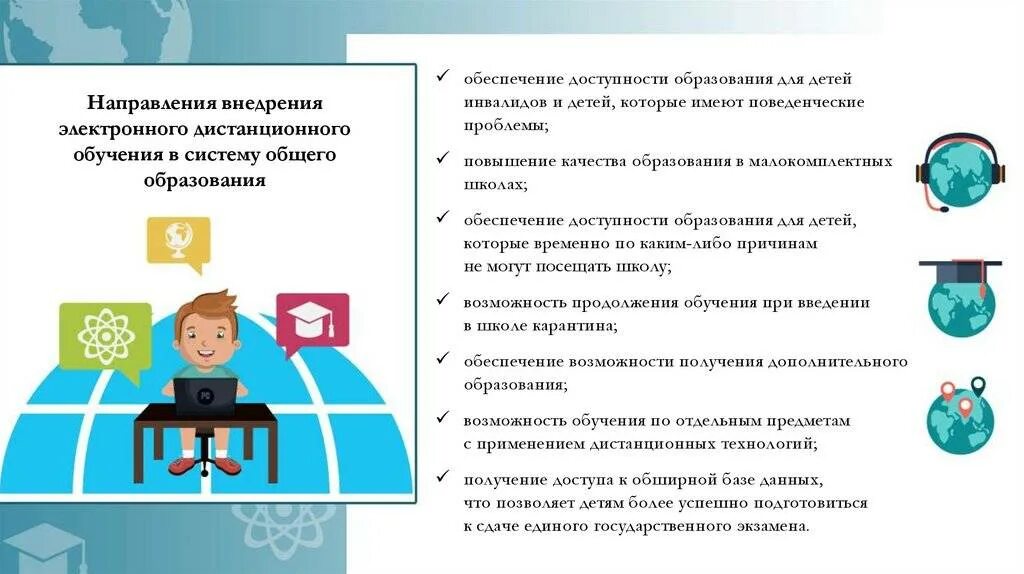 Направления внедрения электронного дистанционного обучения в систему общего образования

✓ обеспечение доступности образования для детей инвалидов и детей, которые имеют поведенческие проблемы;

✓ повышение качества образования в малокомплектных школах;

✓ обеспечение доступности образования для детей, которые временно по каким-либо причинам не могут посещать школу;

✓ возможность продолжения обучения при введении в школе карантина;

✓ обеспечение возможности получения дополнительного образования;

✓ возможность обучения по отдельным предметам с применением дистанционных технологий;

✓ получение доступа к обширной базе данных, что позволяет детям более успешно подготовиться к сдаче единого государственного экзамена.